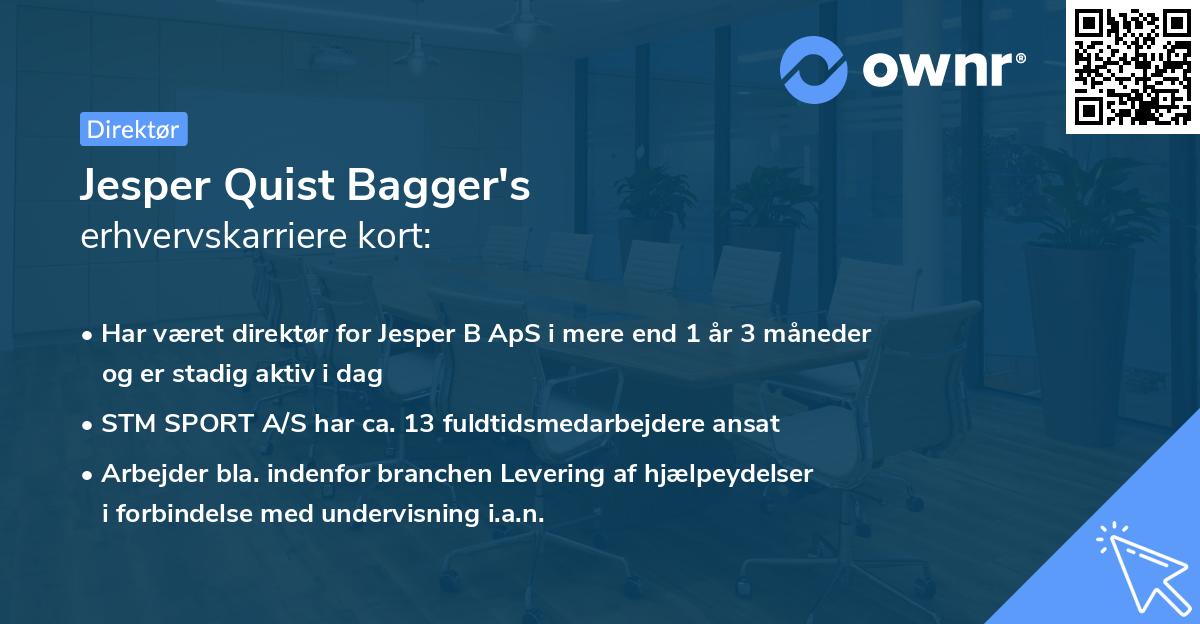 ownr®

Direktør

Jesper Quist Bagger's
erhvervskarriere kort:

• Har været direktør for Jesper B ApS i mere end 1 år 3 måneder og er stadig aktiv i dag
• STM SPORT A/S har ca. 13 fuldtidsmedarbejdere ansat
• Arbejder bla. indenfor branchen Levering af hjælpeydelser i forbindelse med undervisning i.a.n.